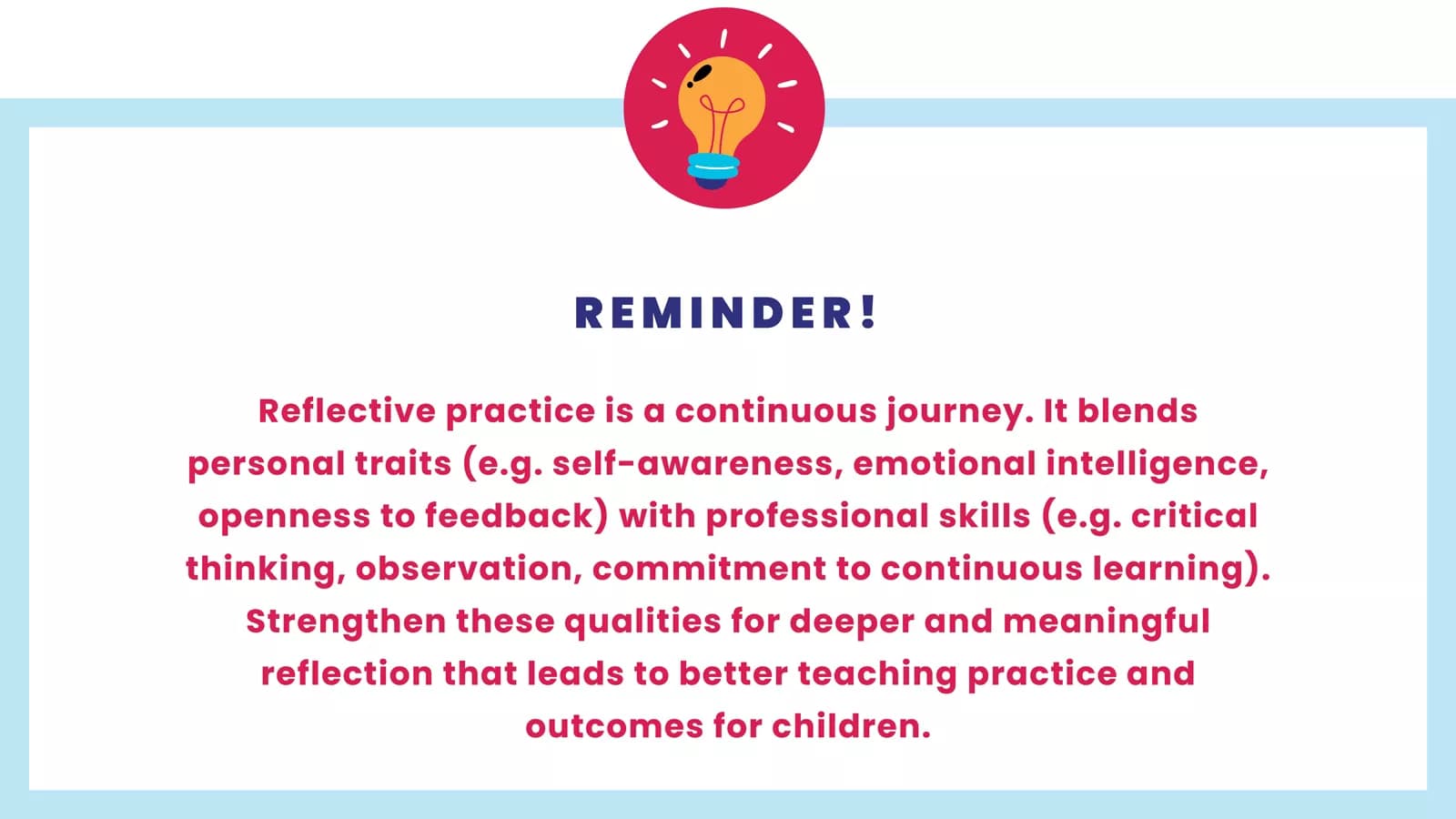 REMINDER!

Reflective practice is a continuous journey. It blends personal traits (e.g. self-awareness, emotional intelligence, openness to feedback) with professional skills (e.g. critical thinking, observation, commitment to continuous learning). Strengthen these qualities for deeper and meaningful reflection that leads to better teaching practice and outcomes for children.